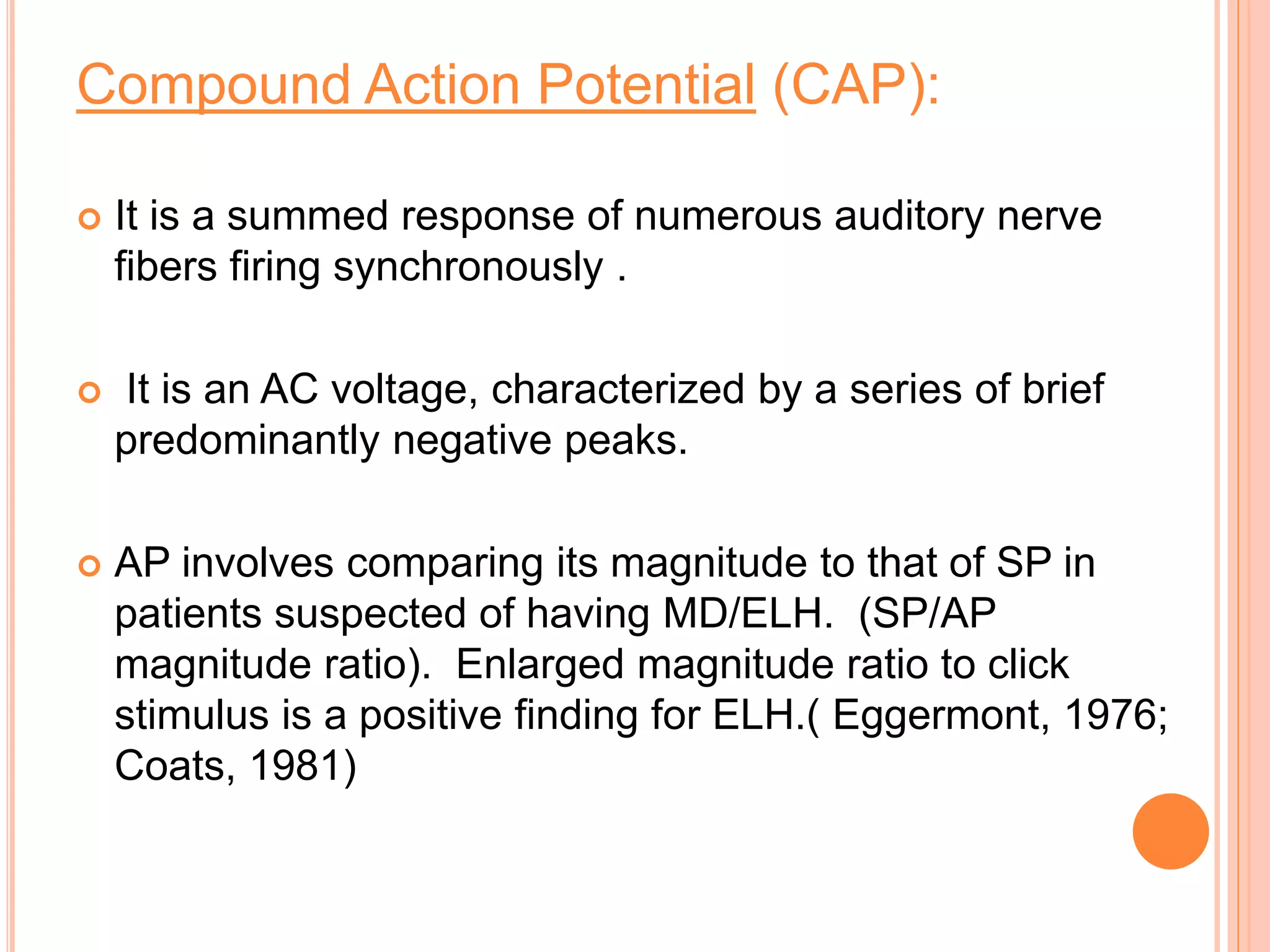 Compound Action Potential (CAP):

It is a summed response of numerous auditory nerve fibers firing synchronously .

It is an AC voltage, characterized by a series of brief predominantly negative peaks.

AP involves comparing its magnitude to that of SP in patients suspected of having MD/ELH. (SP/AP magnitude ratio). Enlarged magnitude ratio to click stimulus is a positive finding for ELH.( Eggermont, 1976; Coats, 1981)